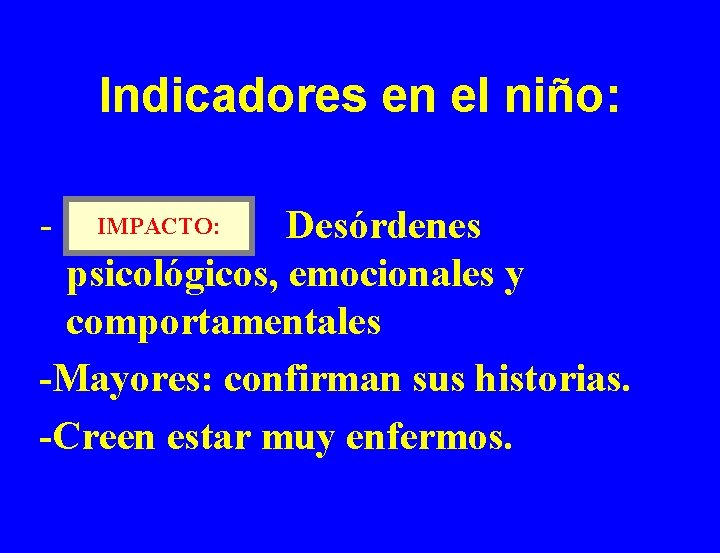 Indicadores en el niño:

- IMPACTO: Desórdenes psicológicos, emocionales y comportamentales

-Mayores: confirman sus historias.

-Creen estar muy enfermos.